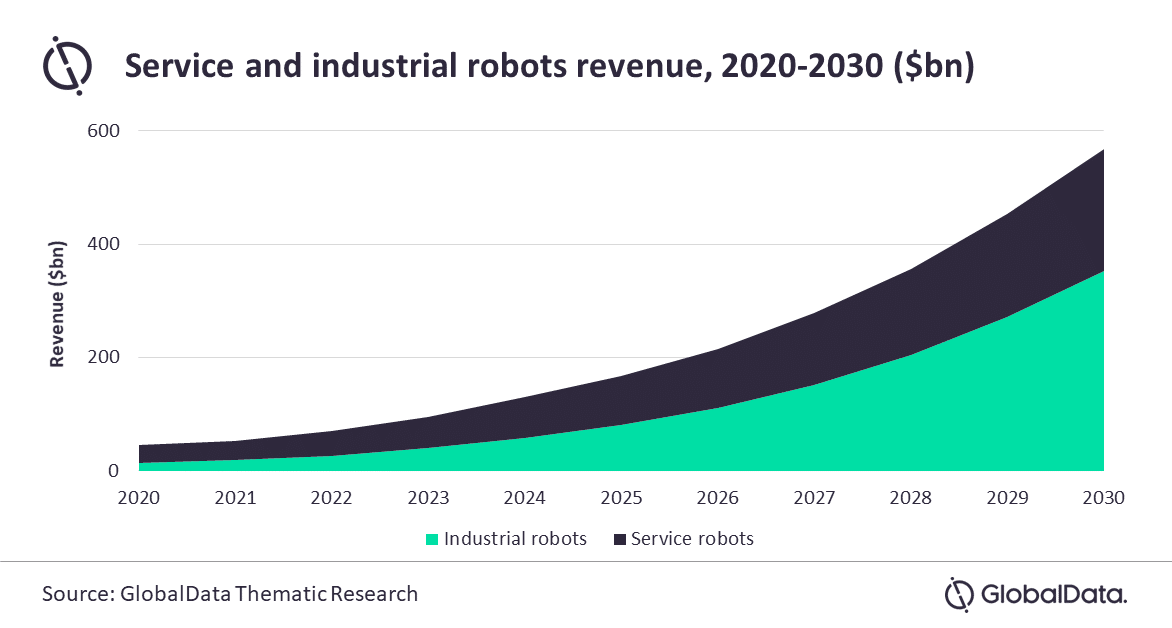 Service and industrial robots revenue, 2020-2030 ($bn)

Revenue ($bn)

600
400
200
0

2020 2021 2022 2023 2024 2025 2026 2027 2028 2029 2030

Industrial robots
Service robots

Source: GlobalData Thematic Research

GlobalData.